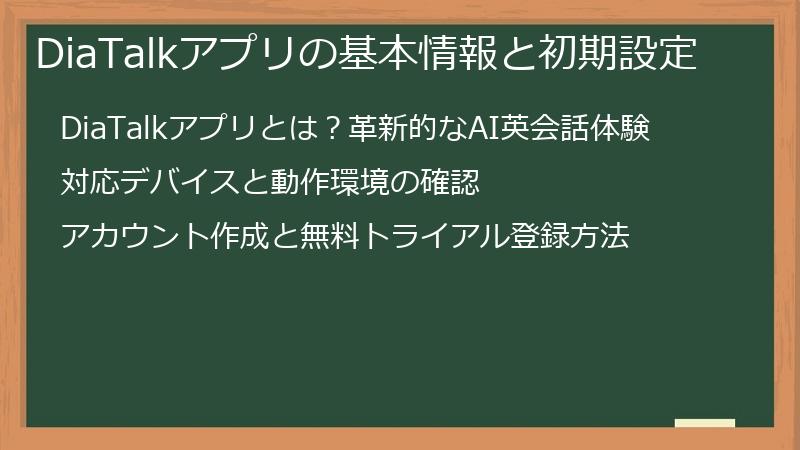 DiaTalkアプリの基本情報と初期設定

DiaTalkアプリとは？革新的なAI英会話体験

対応デバイスと動作環境の確認

アカウント作成と無料トライアル登録方法